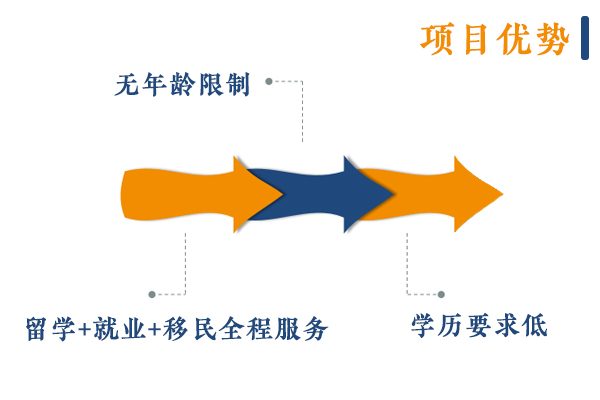 项目优势

无年龄限制

留学+就业+移民全程服务

学历要求低